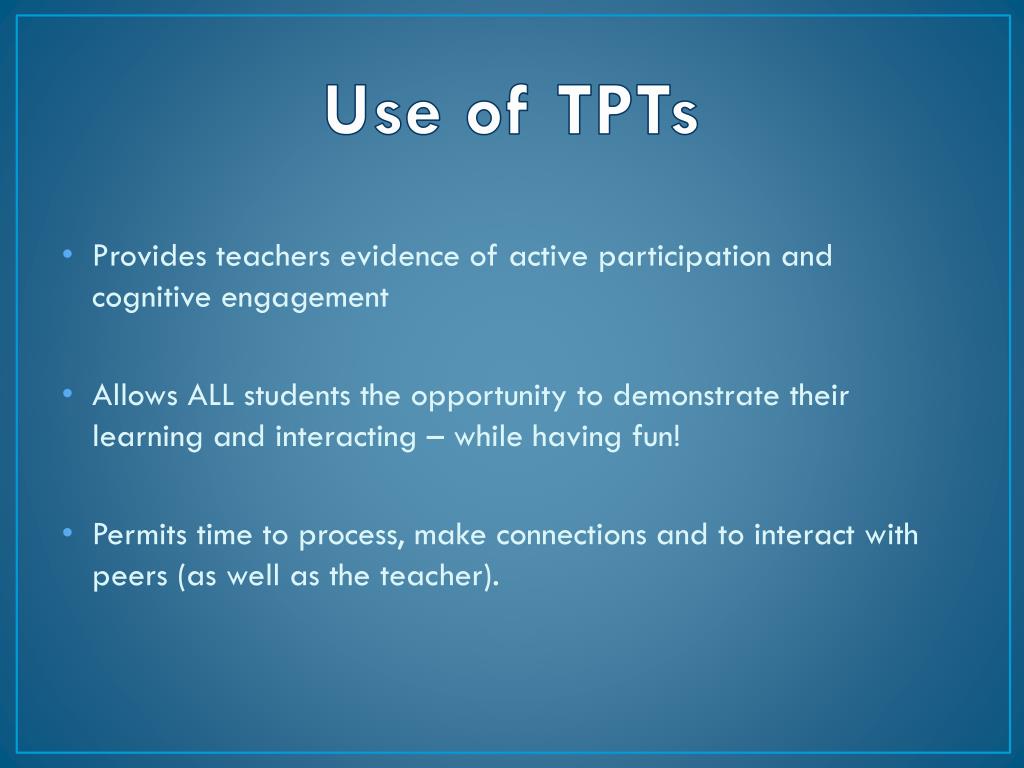 Use of TPTs

• Provides teachers evidence of active participation and cognitive engagement

• Allows ALL students the opportunity to demonstrate their learning and interacting – while having fun!

• Permits time to process, make connections and to interact with peers (as well as the teacher).